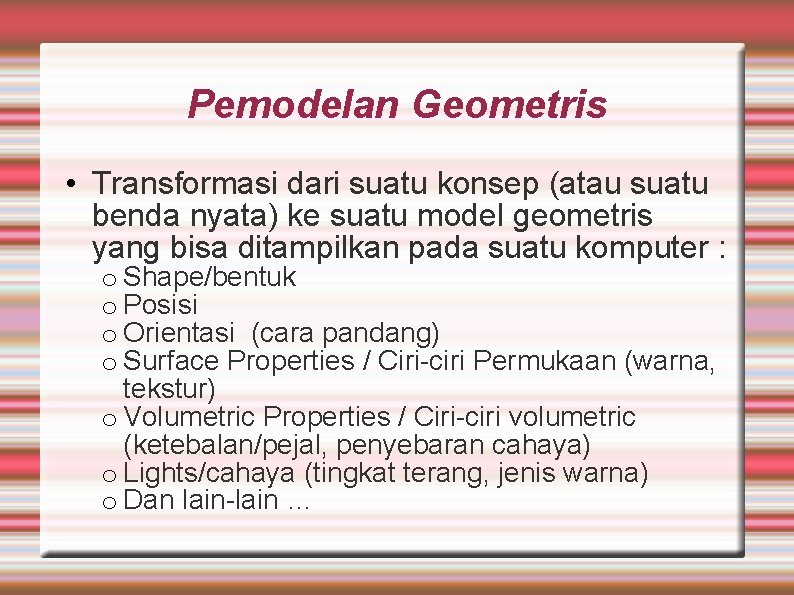 Pemodelan Geometris

• Transformasi dari suatu konsep (atau suatu benda nyata) ke suatu model geometris yang bisa ditampilkan pada suatu komputer :
  o Shape/bentuk
  o Posisi
  o Orientasi (cara pandang)
  o Surface Properties / Ciri-ciri Permukaan (warna, tekstur)
  o Volumetric Properties / Ciri-ciri volumetric (ketebalan/pejal, penyebaran cahaya)
  o Lights/cahaya (tingkat terang, jenis warna)
  o Dan lain-lain ...